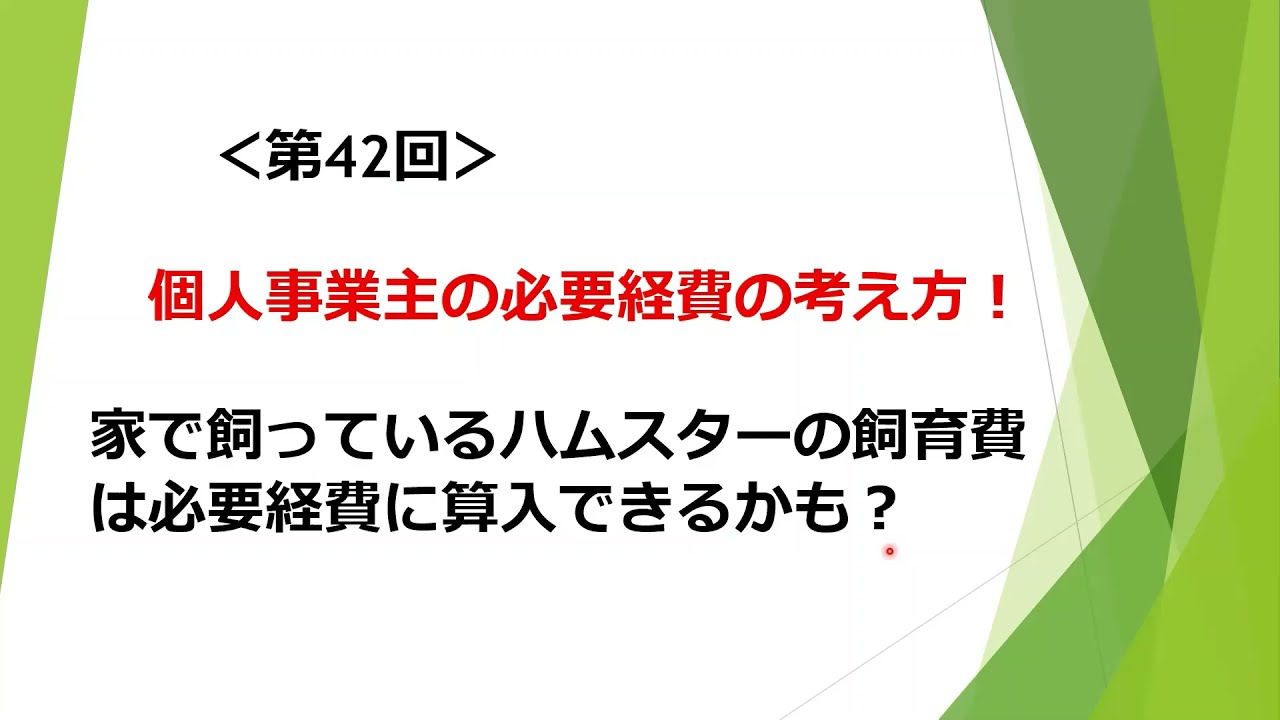 ＜第42回＞

個人事業主の必要経費の考え方！

家で飼っているハムスターの飼育費は必要経費に算入できるかも？